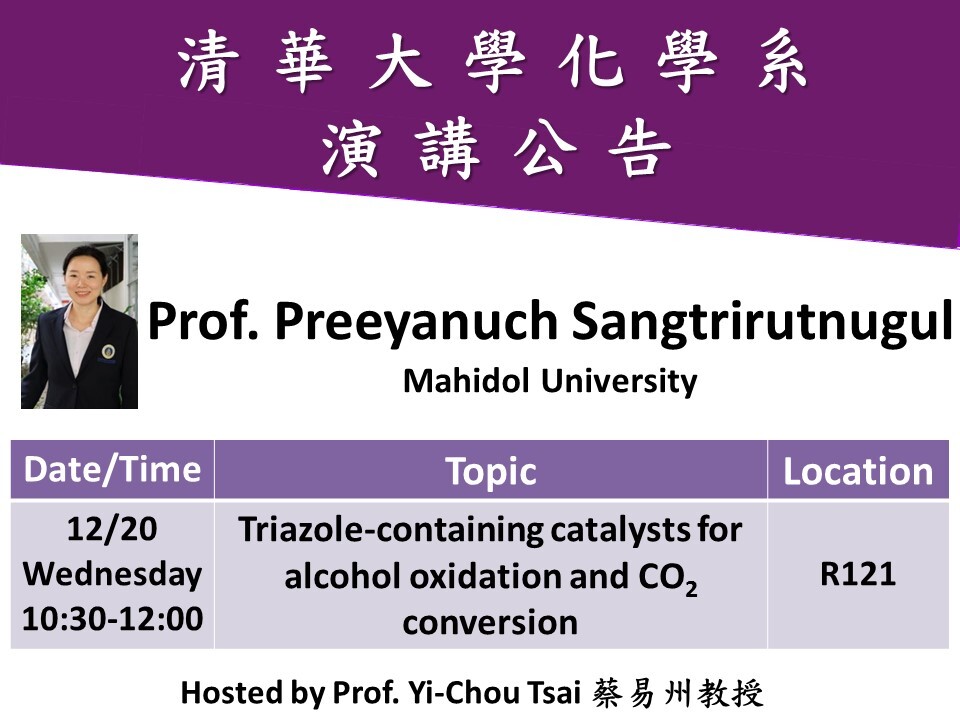 清華大學化學系
演講公告

Prof. Preeyanuch Sangtrirutnugul
Mahidol University

| Date/Time | Topic | Location |
|---|---|---|
| 12/20 Wednesday 10:30-12:00 | Triazole-containing catalysts for alcohol oxidation and $CO_2$ conversion | R121 |

Hosted by Prof. Yi-Chou Tsai 蔡易州教授